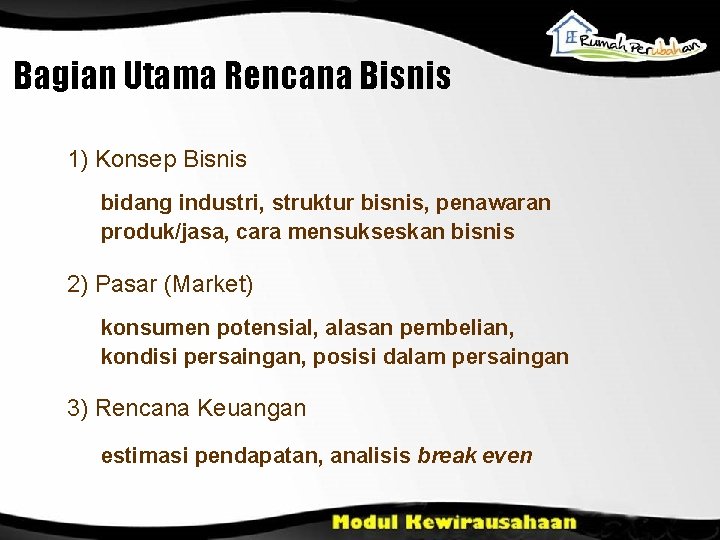 Rumah Perubahan

Bagian Utama Rencana Bisnis

1) Konsep Bisnis

bidang industri, struktur bisnis, penawaran produk/jasa, cara mensukseskan bisnis

2) Pasar (Market)

konsumen potensial, alasan pembelian, kondisi persaingan, posisi dalam persaingan

3) Rencana Keuangan

estimasi pendapatan, analisis break even

Modul Kewirausahaan